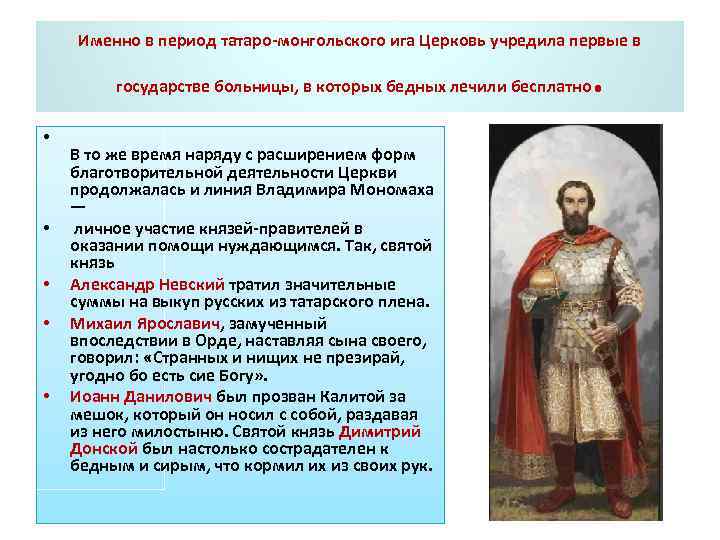 Именно в период татаро-монгольского ига Церковь учредила первые в государстве больницы, в которых бедных лечили бесплатно.

•

В то же время наряду с расширением форм благотворительной деятельности Церкви продолжалась и линия Владимира Мономаха —

• личное участие князей-правителей в оказании помощи нуждающимся. Так, святой князь

• Александр Невский тратил значительные суммы на выкуп русских из татарского плена.

• Михаил Ярославич, замученный впоследствии в Орде, наставляя сына своего, говорил: «Странных и нищих не презирай, угодно бо есть сие Богу».

• Иоанн Данилович был прозван Калитой за мешок, который он носил с собой, раздавая из него милостыню. Святой князь Димитрий Донской был настолько сострадателен к бедным и сирым, что кормил их из своих рук.